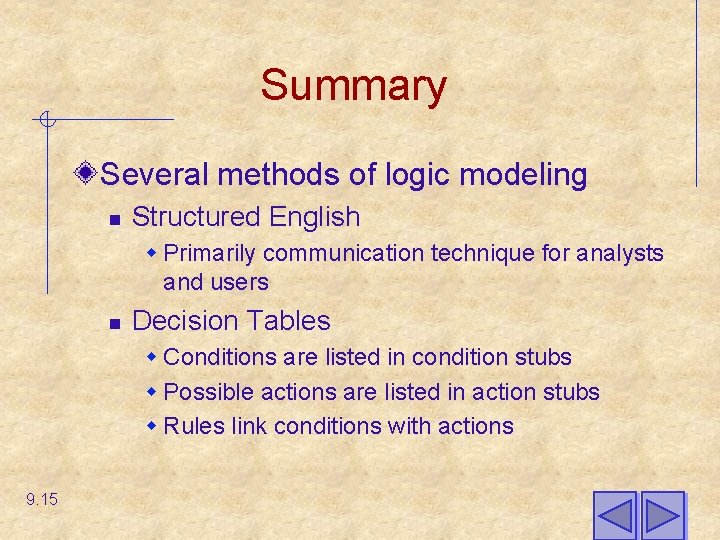 Summary

Several methods of logic modeling

Structured English

Primarily communication technique for analysts and users

Decision Tables

Conditions are listed in condition stubs

Possible actions are listed in action stubs

Rules link conditions with actions

9.15